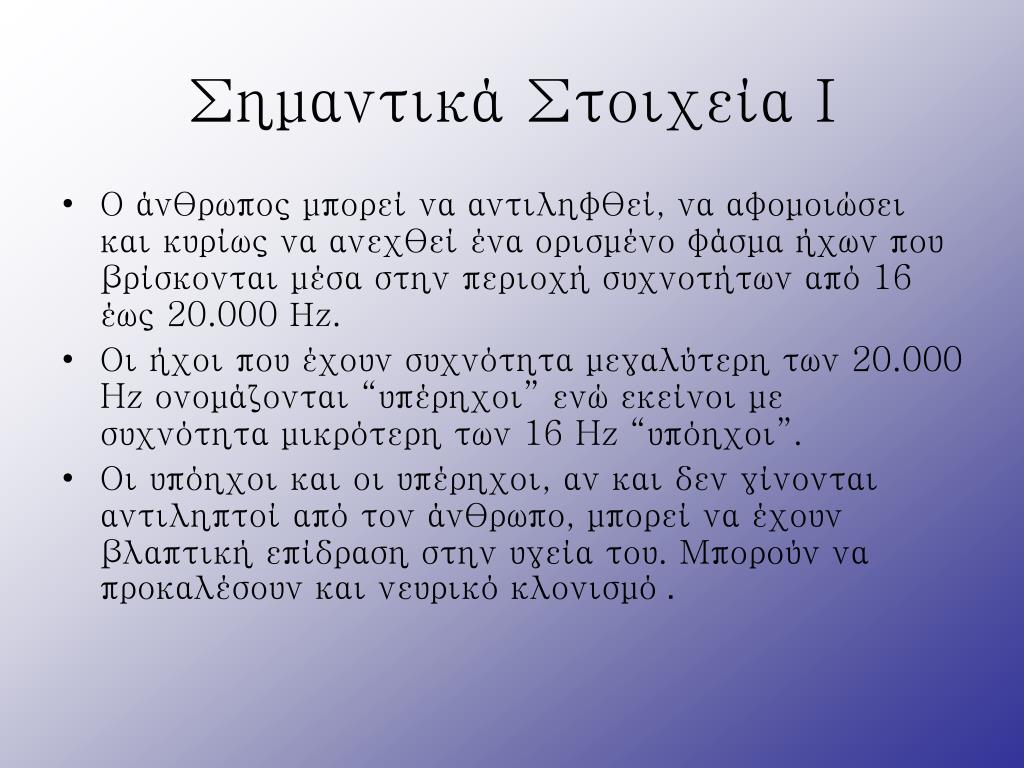 Σημαντικά Στοιχεία Ι

• Ο άνθρωπος μπορεί να αντιληφθεί, να αφομοιώσει και κυρίως να ανεχθεί ένα ορισμένο φάσμα ήχων που βρίσκονται μέσα στην περιοχή συχνοτήτων από 16 έως 20.000 Hz.

• Οι ήχοι που έχουν συχνότητα μεγαλύτερη των 20.000 Hz ονομάζονται “υπέρηχοι” ενώ εκείνοι με συχνότητα μικρότερη των 16 Hz “υπόηχοι”.

• Οι υπόηχοι και οι υπέρηχοι, αν και δεν γίνονται αντιληπτοί από τον άνθρωπο, μπορεί να έχουν βλαπτική επίδραση στην υγεία του. Μπορούν να προκαλέσουν και νευρικό κλονισμό .